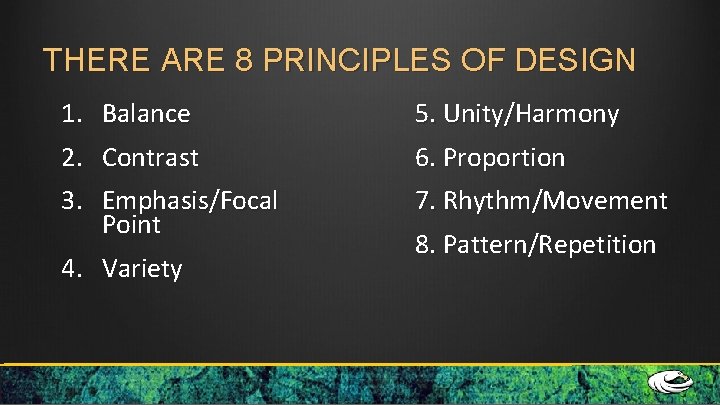 THERE ARE 8 PRINCIPLES OF DESIGN

1. Balance
2. Contrast
3. Emphasis/Focal Point
4. Variety

5. Unity/Harmony
6. Proportion
7. Rhythm/Movement
8. Pattern/Repetition